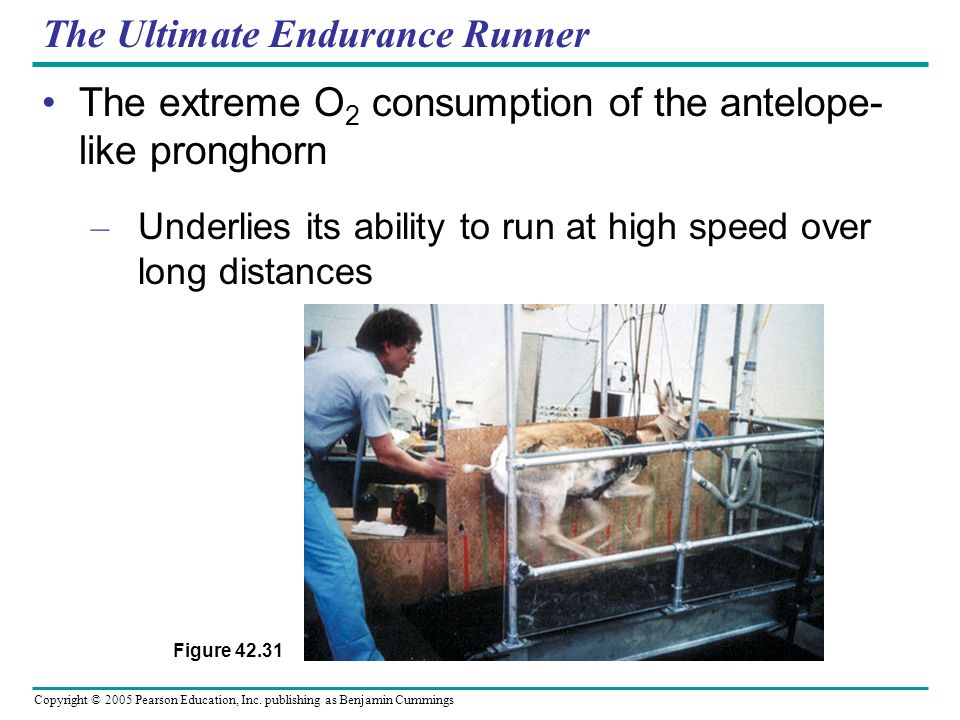 The Ultimate Endurance Runner

• The extreme $O_2$ consumption of the antelope-like pronghorn

– Underlies its ability to run at high speed over long distances

Figure 42.31

Copyright © 2005 Pearson Education, Inc. publishing as Benjamin Cummings